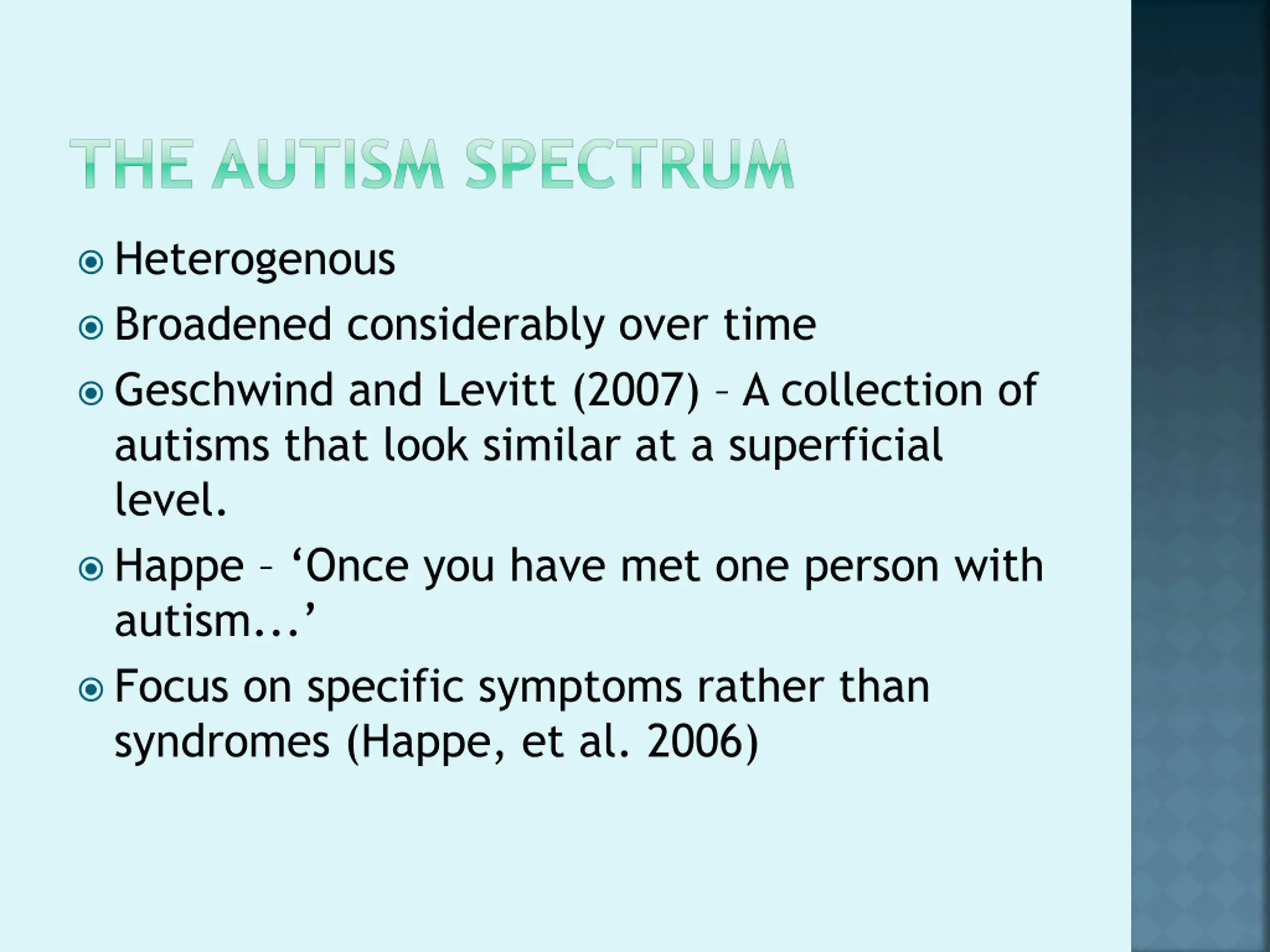 THE AUTISM SPECTRUM

Heterogenous

Broadened considerably over time

Geschwind and Levitt (2007) – A collection of autisms that look similar at a superficial level.

Happe – ‘Once you have met one person with autism...’

Focus on specific symptoms rather than syndromes (Happe, et al. 2006)